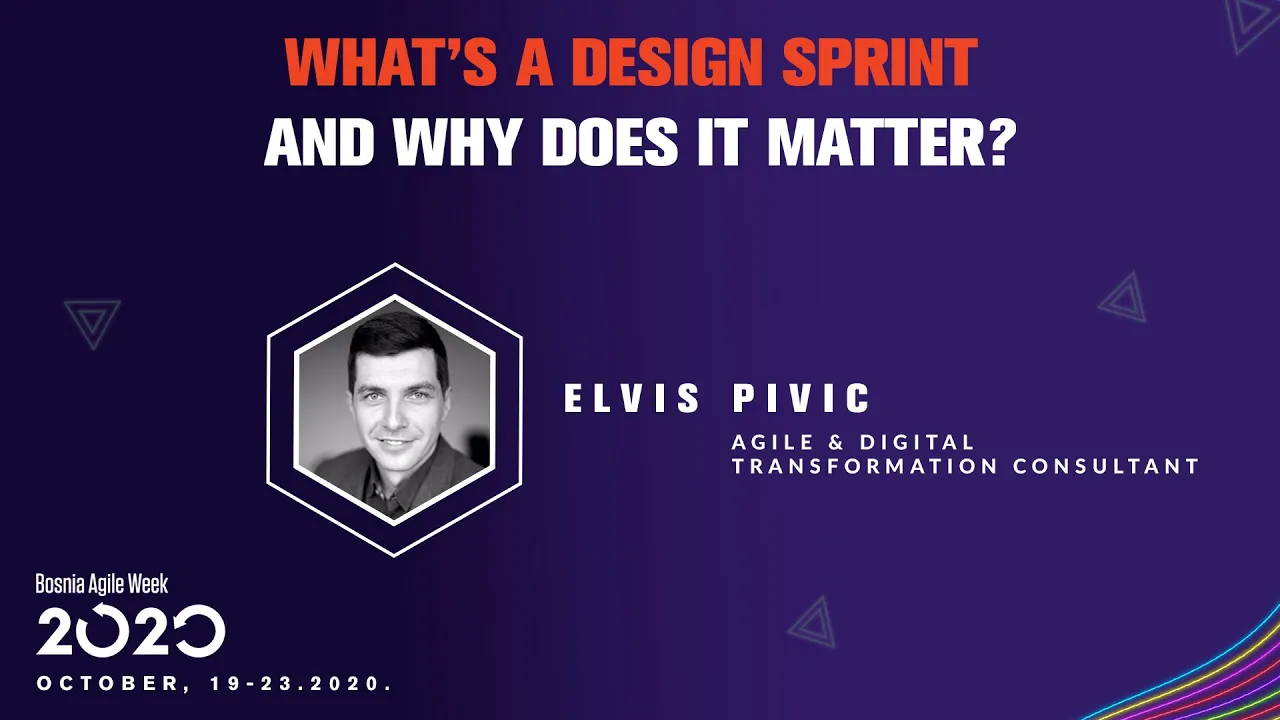 WHAT'S A DESIGN SPRINT
AND WHY DOES IT MATTER?

ELVIS PIVIC

AGILE & DIGITAL TRANSFORMATION CONSULTANT

Bosnia Agile Week
2020
OCTOBER, 19-23.2020.